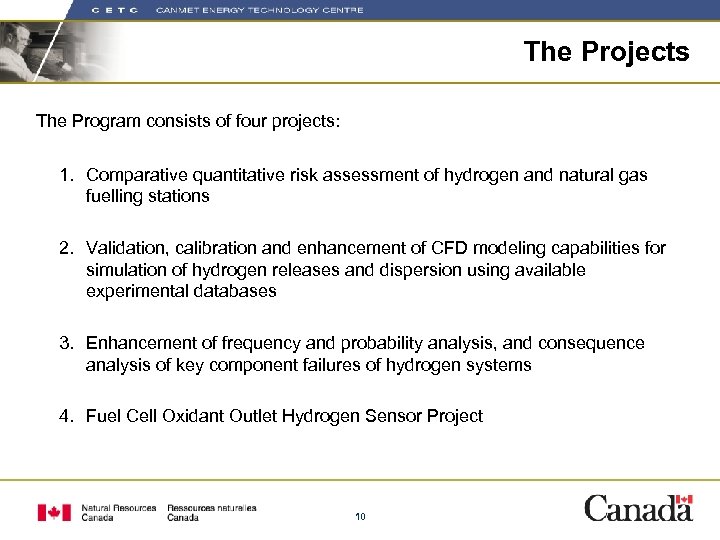 C E T C CANMET ENERGY TECHNOLOGY CENTRE

The Projects

The Program consists of four projects:

1. Comparative quantitative risk assessment of hydrogen and natural gas fuelling stations

2. Validation, calibration and enhancement of CFD modeling capabilities for simulation of hydrogen releases and dispersion using available experimental databases

3. Enhancement of frequency and probability analysis, and consequence analysis of key component failures of hydrogen systems

4. Fuel Cell Oxidant Outlet Hydrogen Sensor Project

Natural Resources Canada Ressources naturelles Canada

10

Canada